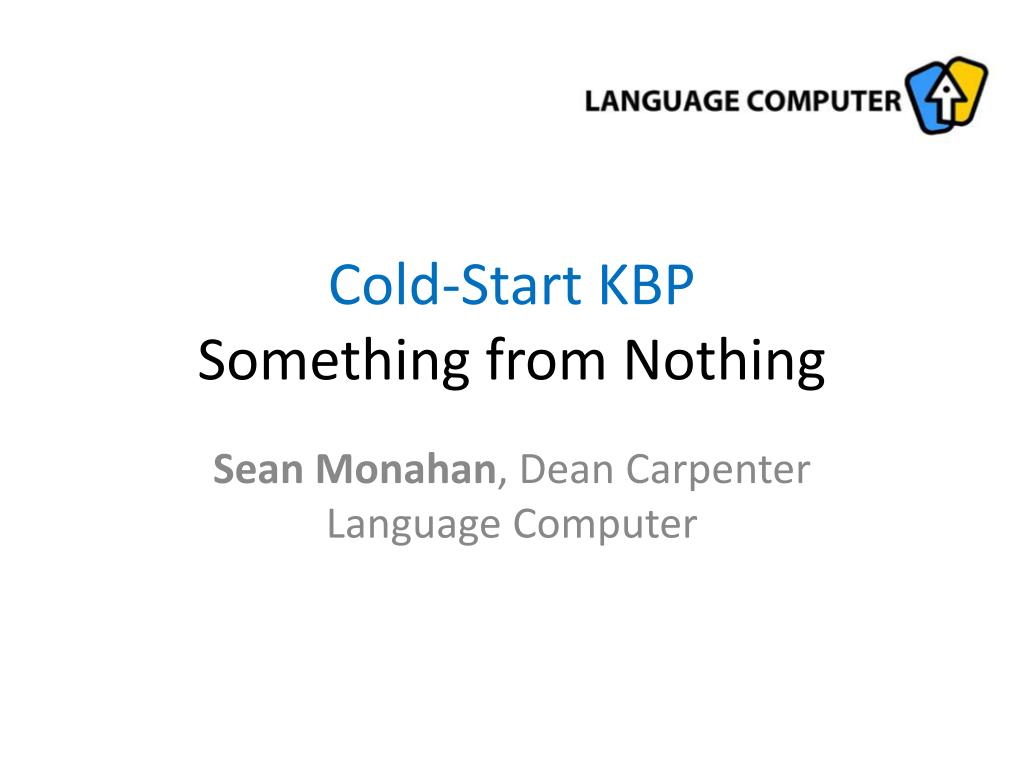 LANGUAGE COMPUTER

Cold-Start KBP
Something from Nothing

Sean Monahan, Dean Carpenter
Language Computer